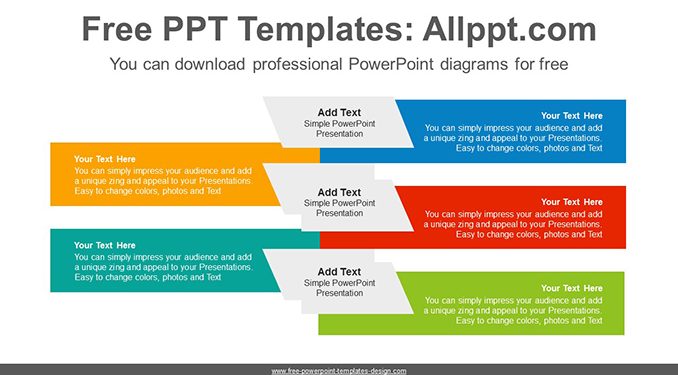 Free PPT Templates: Allppt.com

You can download professional PowerPoint diagrams for free

Add Text
Simple PowerPoint Presentation

Your Text Here
You can simply impress your audience and add a unique zing and appeal to your Presentations. Easy to change colors, photos and Text

Your Text Here
You can simply impress your audience and add a unique zing and appeal to your Presentations. Easy to change colors, photos and Text

Add Text
Simple PowerPoint Presentation

Your Text Here
You can simply impress your audience and add a unique zing and appeal to your Presentations. Easy to change colors, photos and Text

Your Text Here
You can simply impress your audience and add a unique zing and appeal to your Presentations. Easy to change colors, photos and Text

Add Text
Simple PowerPoint Presentation

Your Text Here
You can simply impress your audience and add a unique zing and appeal to your Presentations. Easy to change colors, photos and Text

www.free-powerpoint-templates-design.com